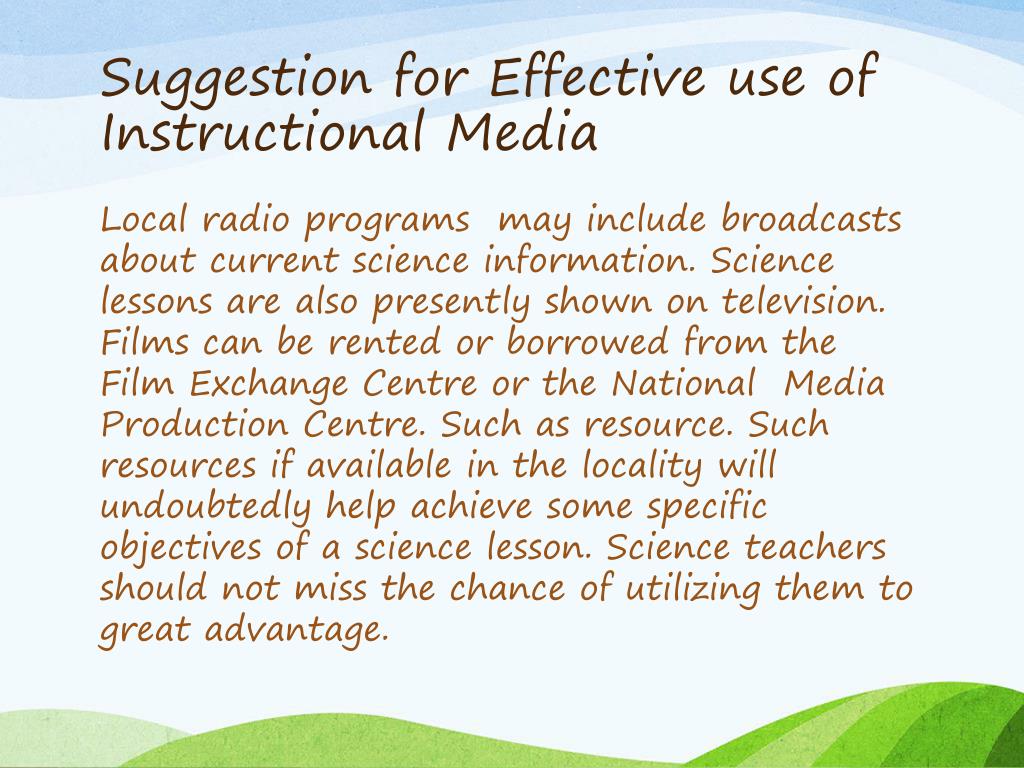 Suggestion for Effective use of Instructional Media

Local radio programs may include broadcasts about current science information. Science lessons are also presently shown on television. Films can be rented or borrowed from the Film Exchange Centre or the National Media Production Centre. Such as resource. Such resources if available in the locality will undoubtedly help achieve some specific objectives of a science lesson. Science teachers should not miss the chance of utilizing them to great advantage.